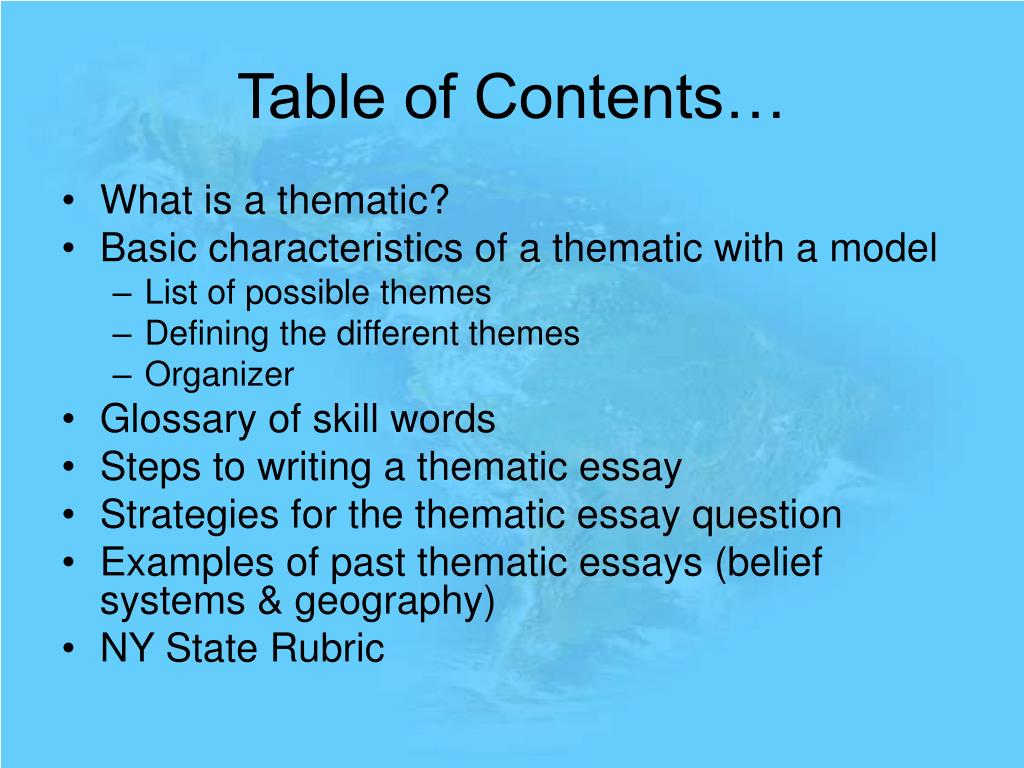 Table of Contents…

• What is a thematic?
• Basic characteristics of a thematic with a model
– List of possible themes
– Defining the different themes
– Organizer
• Glossary of skill words
• Steps to writing a thematic essay
• Strategies for the thematic essay question
• Examples of past thematic essays (belief systems & geography)
• NY State Rubric